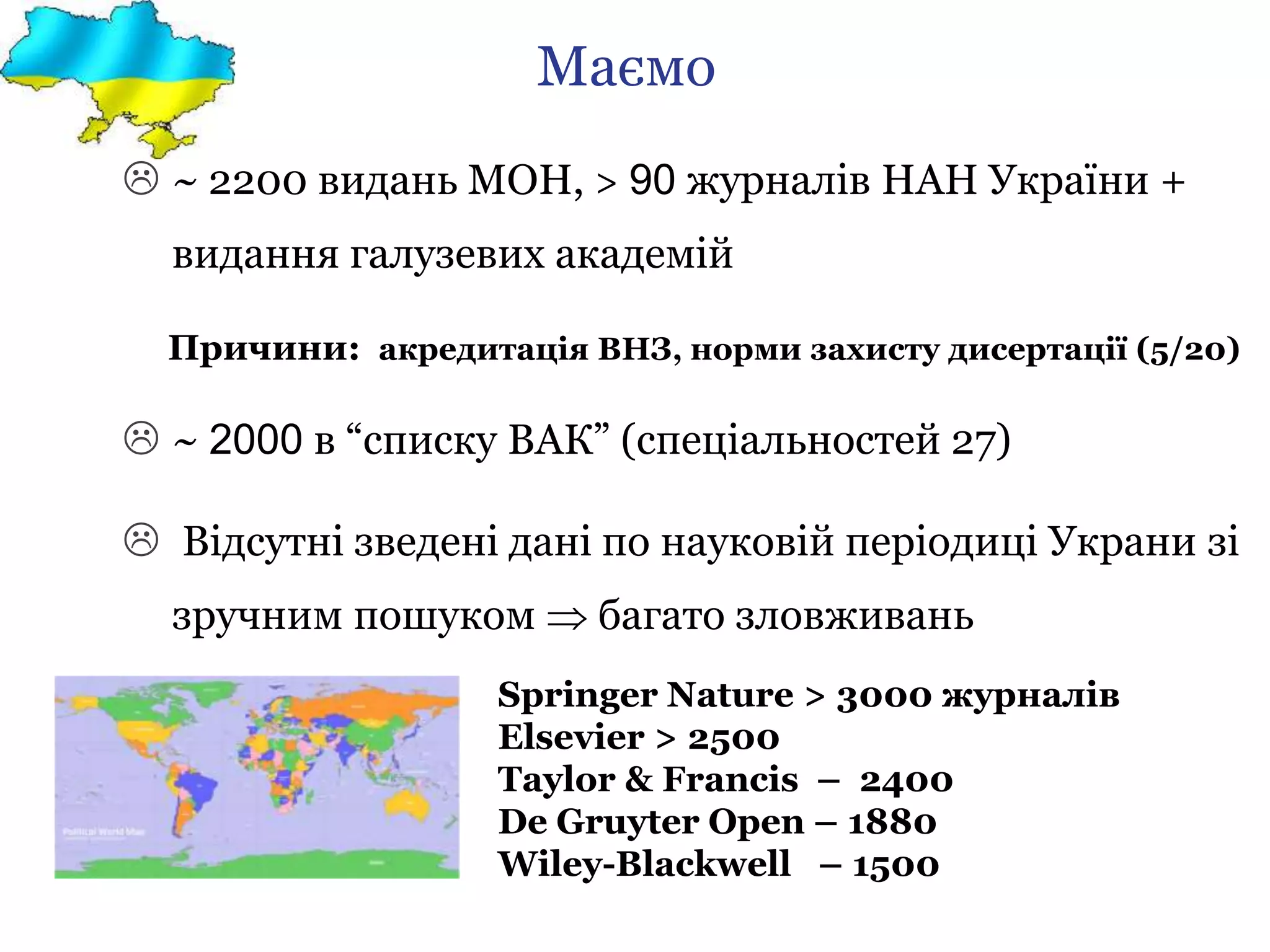 Маємо

☹ ~ 2200 видань МОН, > 90 журналів НАН України + видання галузевих академій

Причини: акредитація ВНЗ, норми захисту дисертації (5/20)

☹ ~ 2000 в “списку ВАК” (спеціальностей 27)

☹ Відсутні зведені дані по науковій періодиці Украни зі зручним пошуком ⇒ багато зловживань

Political World Map

Springer Nature > 3000 журналів
Elsevier > 2500
Taylor & Francis – 2400
De Gruyter Open – 1880
Wiley-Blackwell – 1500